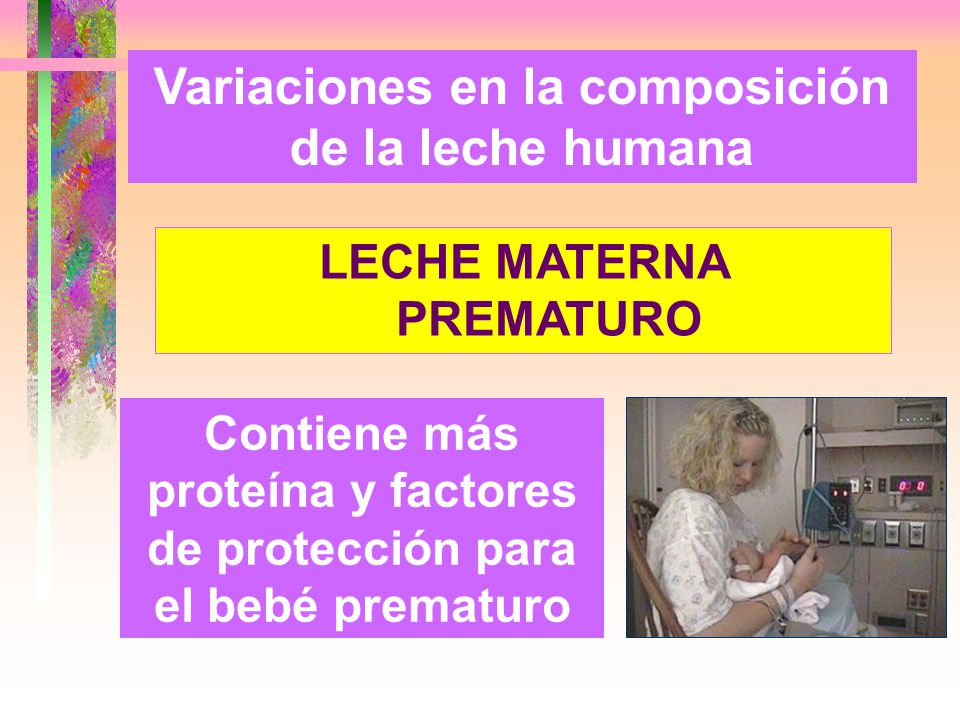 Variaciones en la composición de la leche humana

LECHE MATERNA PREMATURO

Contiene más proteína y factores de protección para el bebé prematuro